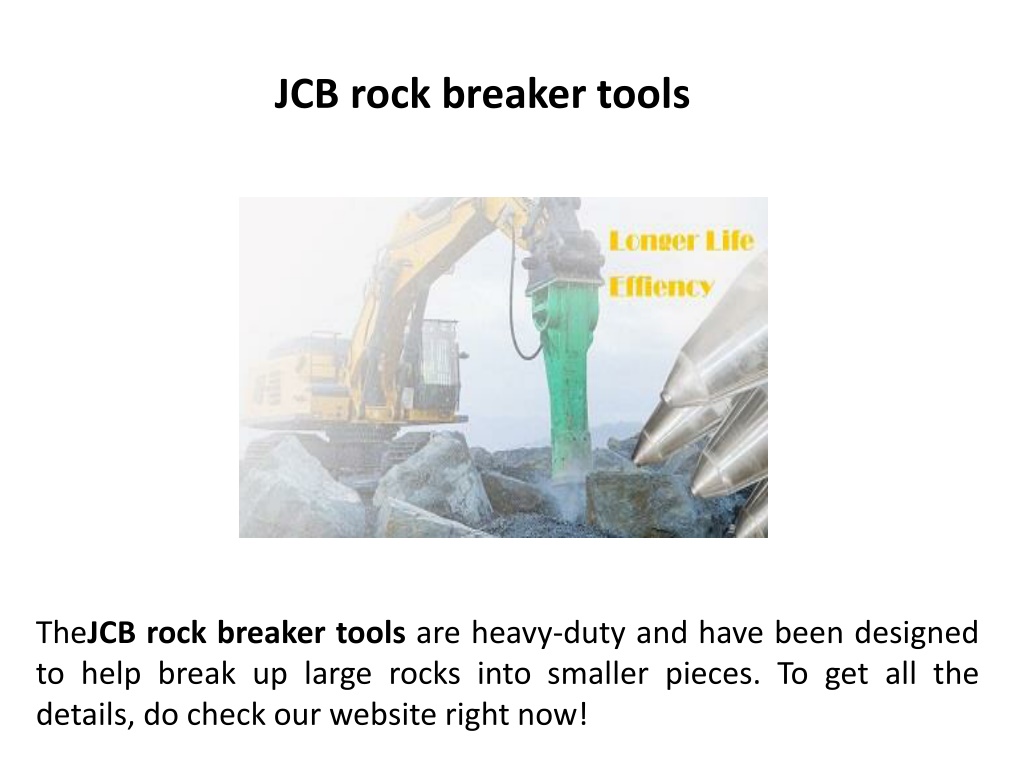 JCB rock breaker tools

Longer Life
Effiency

TheJCB rock breaker tools are heavy-duty and have been designed to help break up large rocks into smaller pieces. To get all the details, do check our website right now!